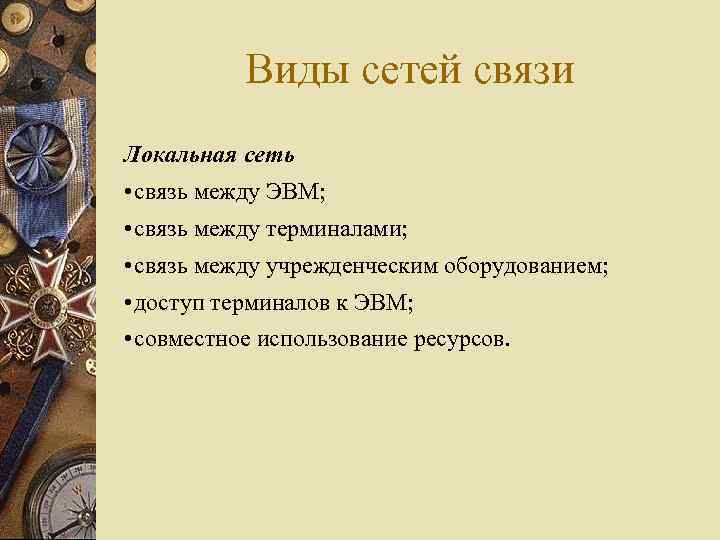 Виды сетей связи

Локальная сеть

•связь между ЭВМ;

•связь между терминалами;

•связь между учрежденческим оборудованием;

•доступ терминалов к ЭВМ;

•совместное использование ресурсов.